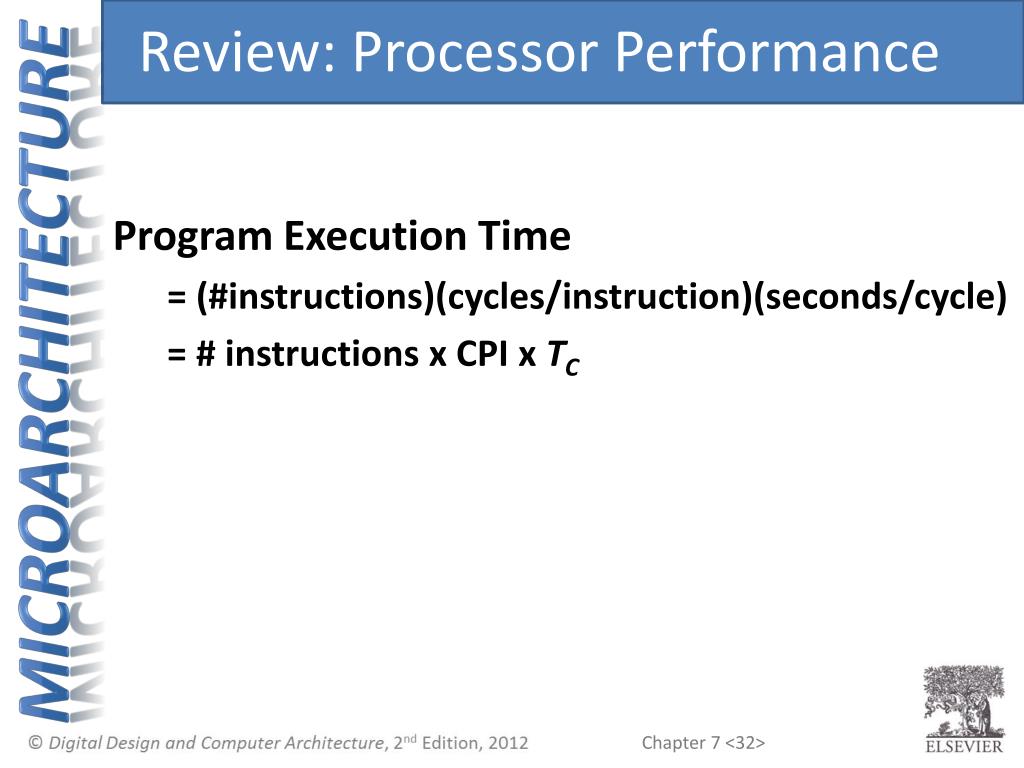 MICROARCHITECTURE

Review: Processor Performance

Program Execution Time

= (#instructions)(cycles/instruction)(seconds/cycle)

= # instructions x CPI x $T_C$

© Digital Design and Computer Architecture, 2nd Edition, 2012

Chapter 7 <32>

ELSEVIER